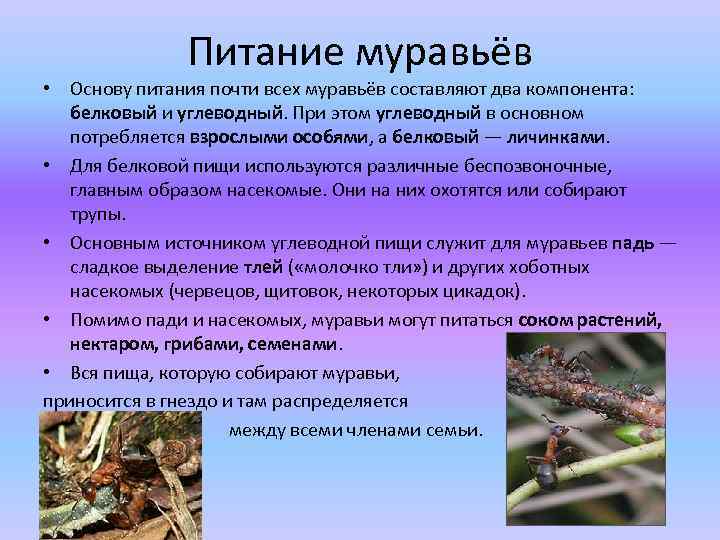 Питание муравьёв

• Основу питания почти всех муравьёв составляют два компонента: белковый и углеводный. При этом углеводный в основном потребляется взрослыми особями, а белковый — личинками.

• Для белковой пищи используются различные беспозвоночные, главным образом насекомые. Они на них охотятся или собирают трупы.

• Основным источником углеводной пищи служит для муравьев падь — сладкое выделение тлей («молочко тли») и других хоботных насекомых (червецов, щитовок, некоторых цикадок).

• Помимо пади и насекомых, муравьи могут питаться соком растений, нектаром, грибами, семенами.

• Вся пища, которую собирают муравьи, приносится в гнездо и там распределяется между всеми членами семьи.